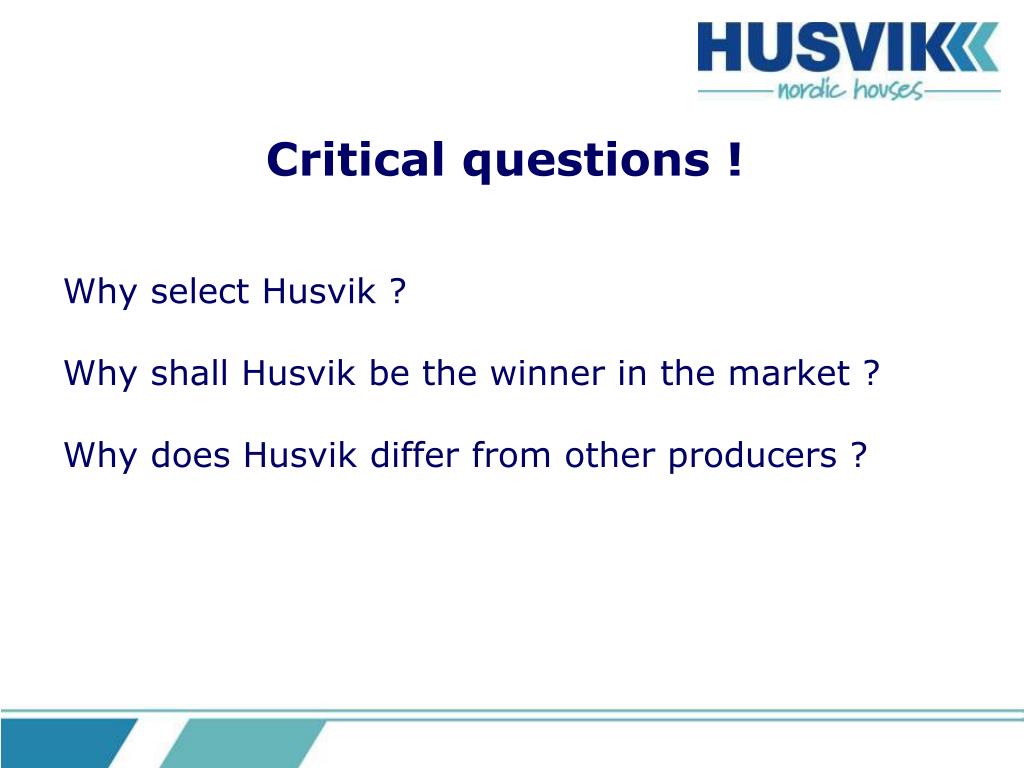 HUSVIK
nordic houses

Critical questions !

Why select Husvik ?

Why shall Husvik be the winner in the market ?

Why does Husvik differ from other producers ?